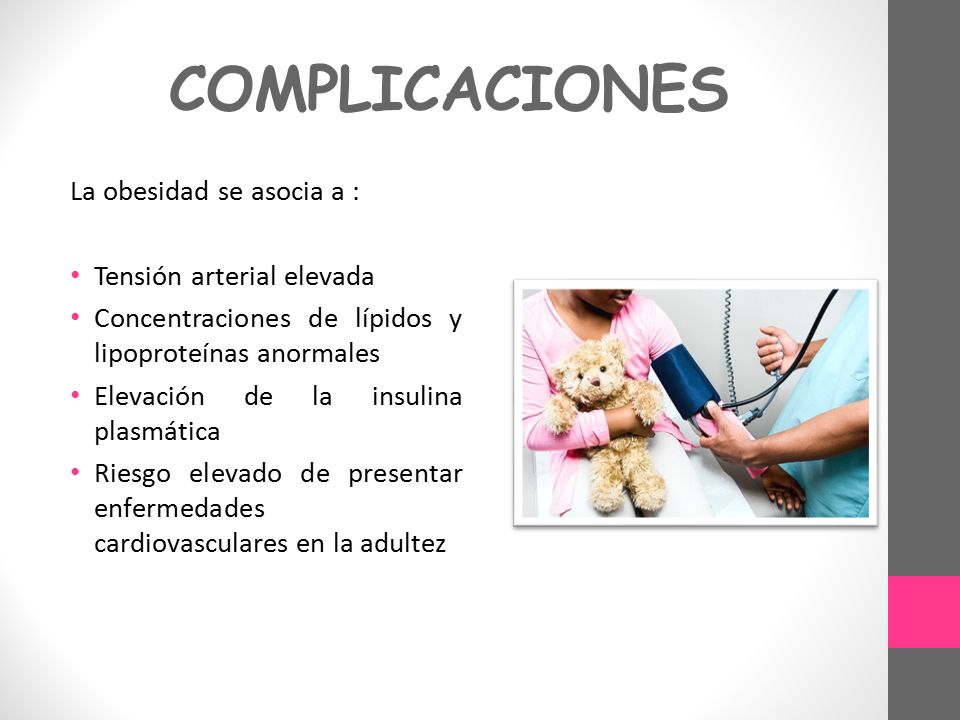 COMPLICACIONES

La obesidad se asocia a :

• Tensión arterial elevada
• Concentraciones de lípidos y lipoproteínas anormales
• Elevación de la insulina plasmática
• Riesgo elevado de presentar enfermedades cardiovasculares en la adultez